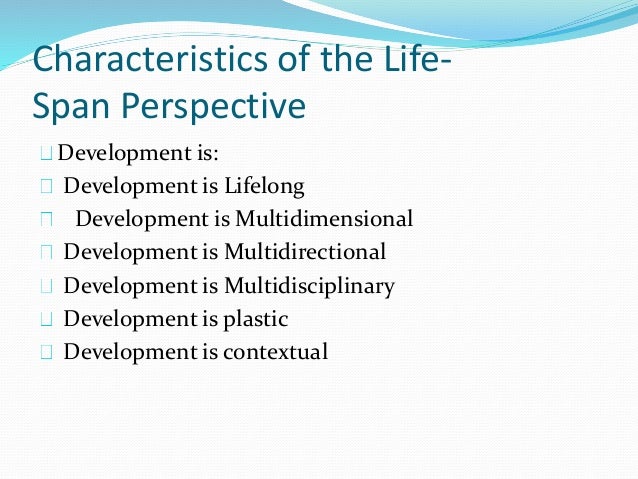 Characteristics of the Life-Span Perspective

Development is:
Development is Lifelong
Development is Multidimensional
Development is Multidirectional
Development is Multidisciplinary
Development is plastic
Development is contextual